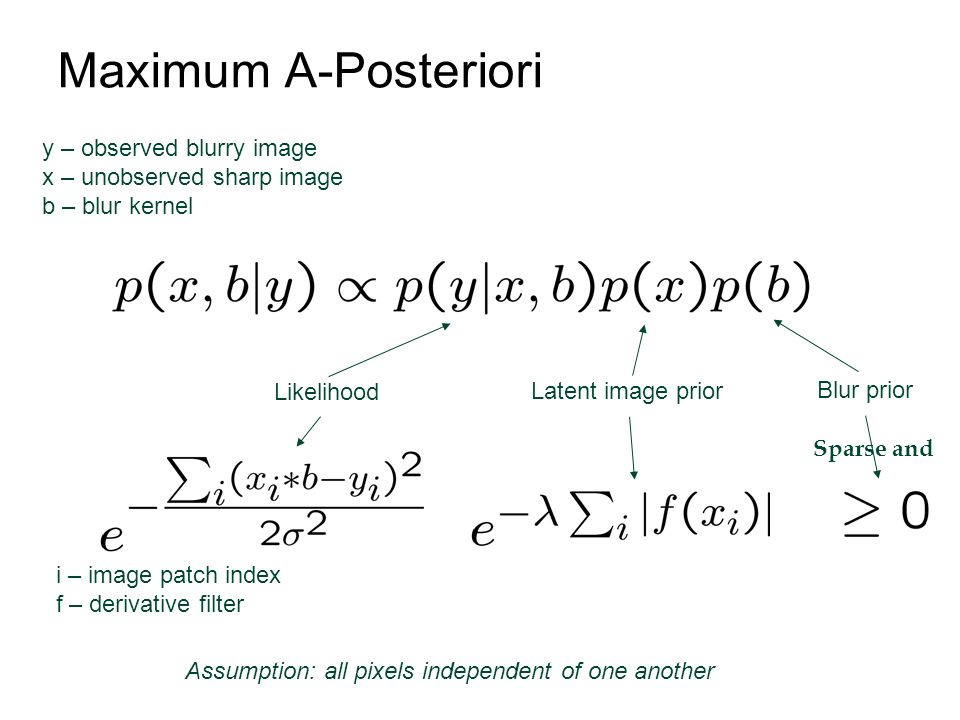 Maximum A-Posteriori

y – observed blurry image
x – unobserved sharp image
b – blur kernel

$p(x, b|y) \propto p(y|x, b)p(x)p(b)$

Likelihood

Latent image prior

Blur prior

Sparse and

$e^{-\frac{\sum_i (x_i * b - y_i)^2}{2\sigma^2}}$

$e^{-\lambda \sum_i |f(x_i)|}$

$\geq 0$

i – image patch index
f – derivative filter

Assumption: all pixels independent of one another